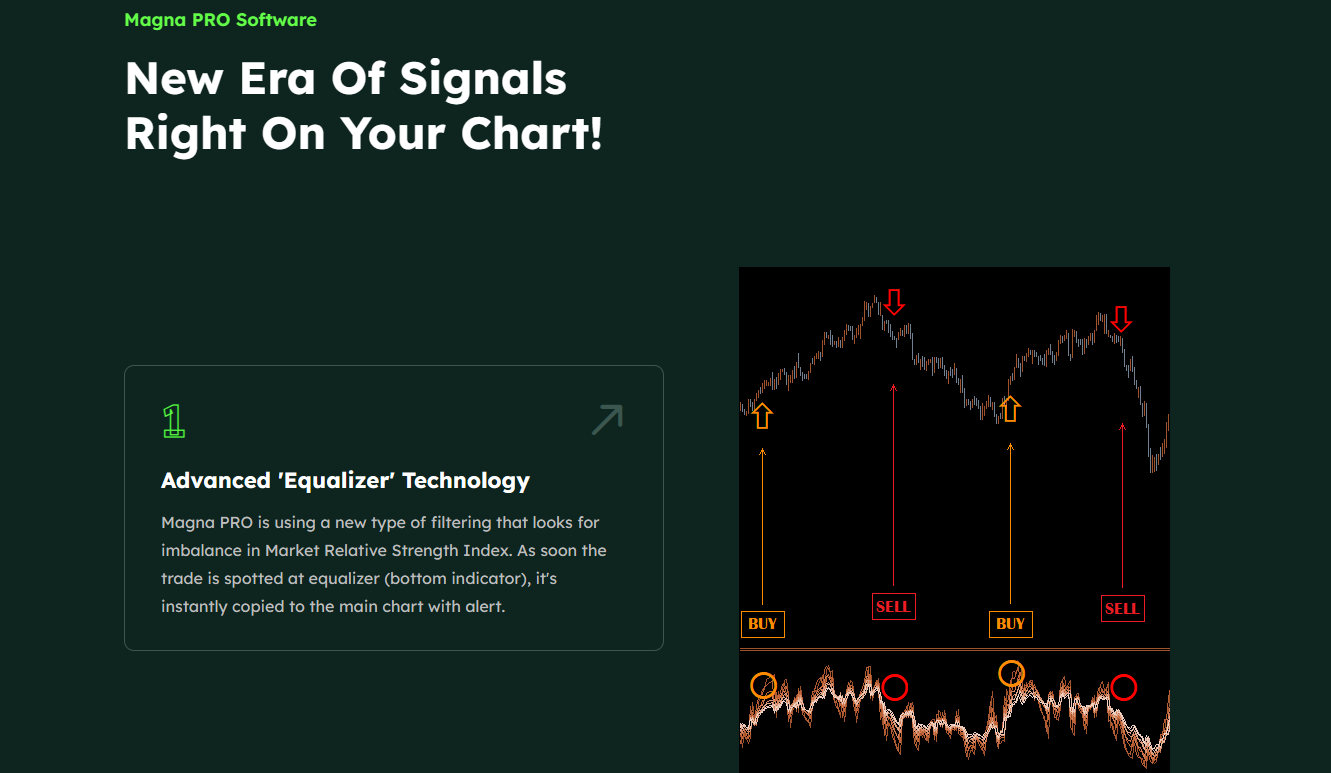 Magna PRO Software

New Era Of Signals Right On Your Chart!

1

Advanced 'Equalizer' Technology

Magna PRO is using a new type of filtering that looks for imbalance in Market Relative Strength Index. As soon the trade is spotted at equalizer (bottom indicator), it's instantly copied to the main chart with alert.

BUY

SELL

BUY

SELL